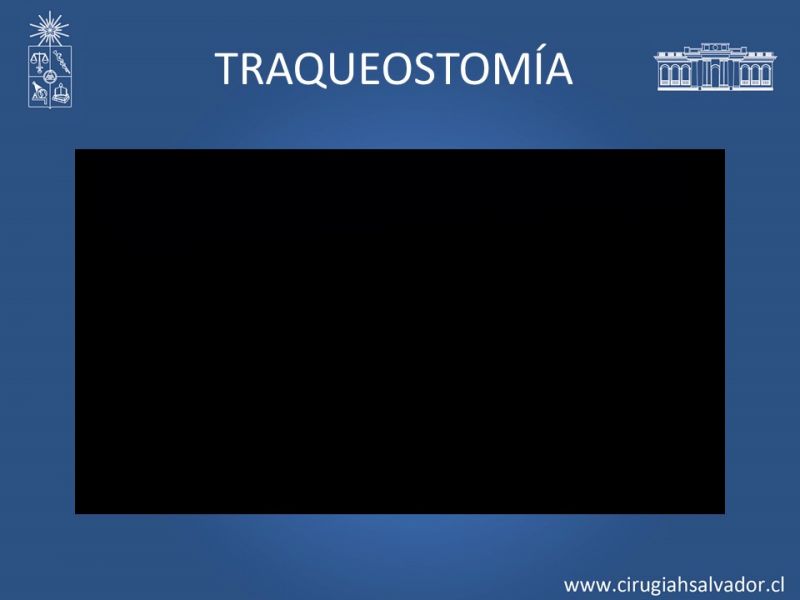 TRAQUEOSTOMÍA

www.cirugiahsalvador.cl